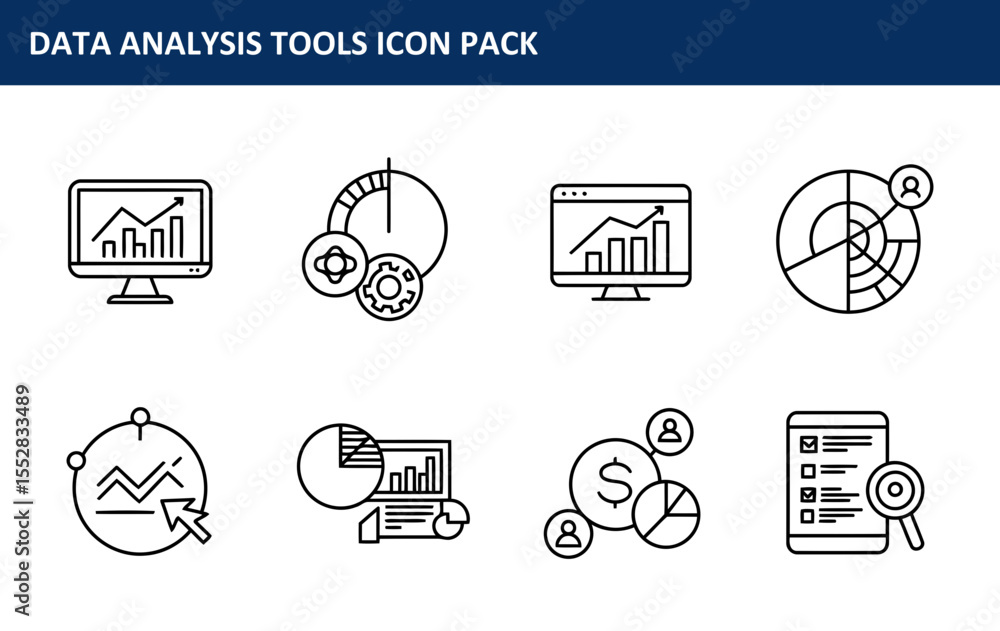 DATA ANALYSIS TOOLS ICON PACK

$

Adobe Stock | #1552833489